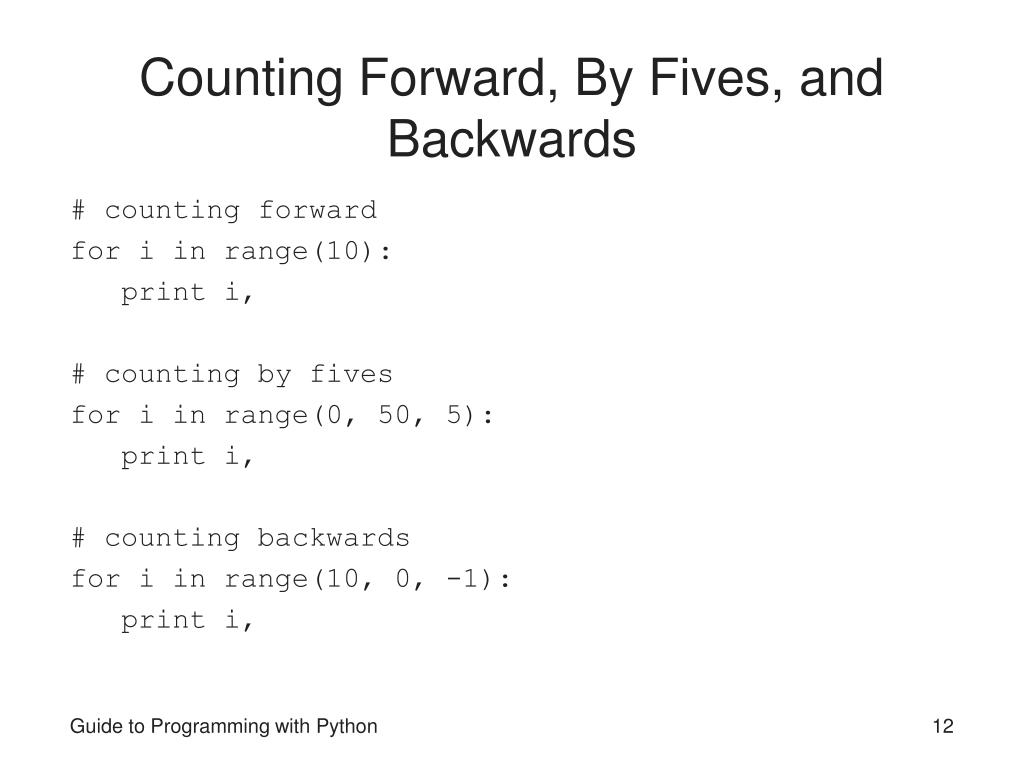 Counting Forward, By Fives, and Backwards

# counting forward
for i in range(10):
   print i,

# counting by fives
for i in range(0, 50, 5):
   print i,

# counting backwards
for i in range(10, 0, -1):
   print i,

Guide to Programming with Python

12